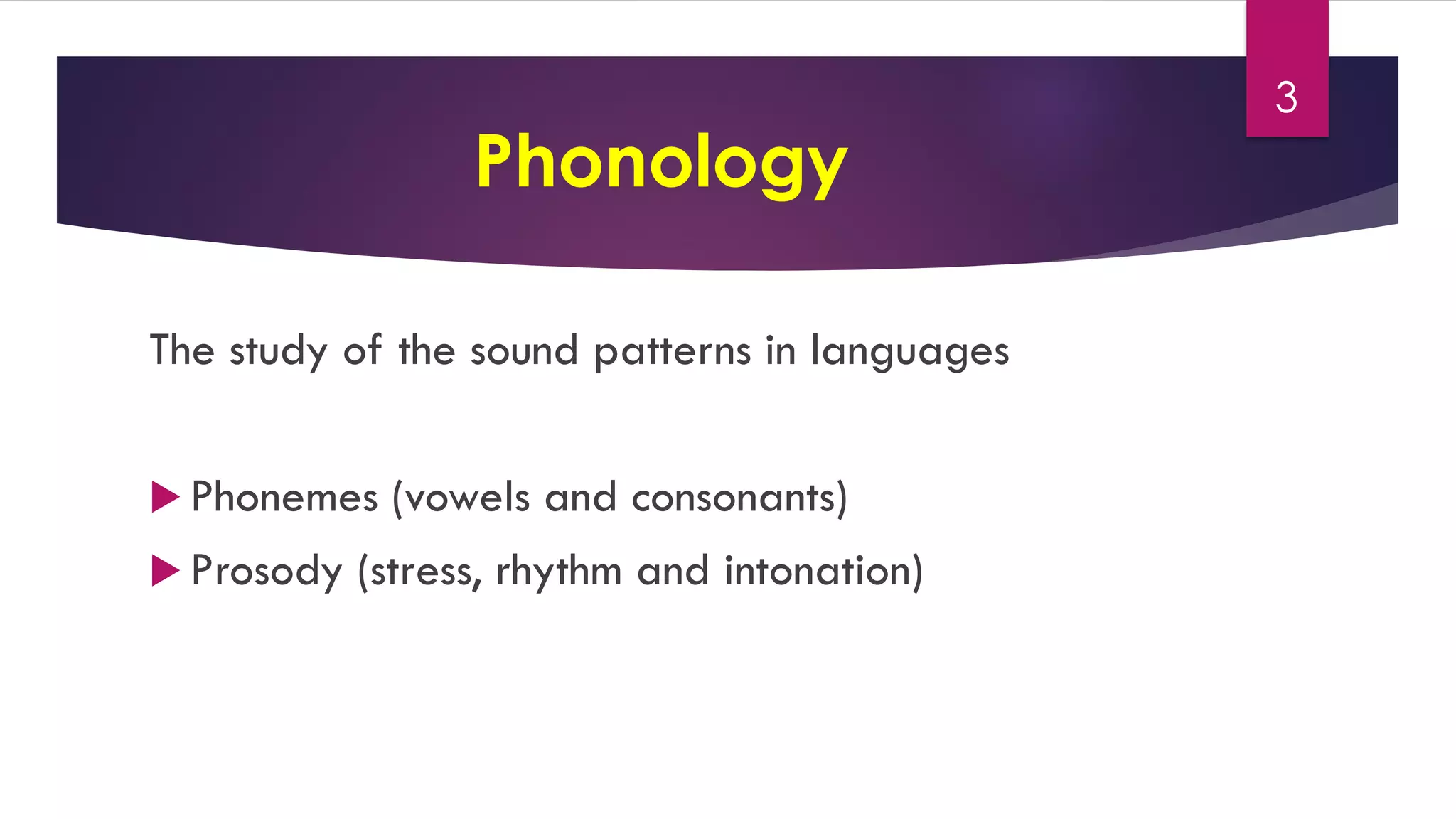 3

Phonology

The study of the sound patterns in languages

Phonemes (vowels and consonants)

Prosody (stress, rhythm and intonation)